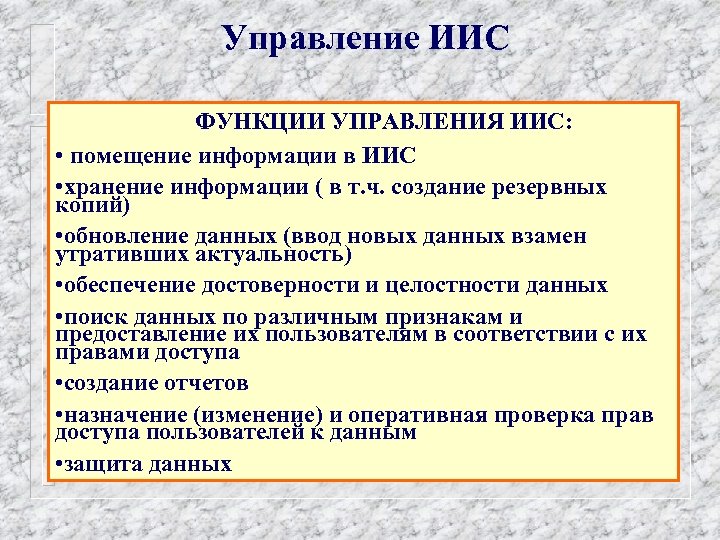 Управление ИИС

ФУНКЦИИ УПРАВЛЕНИЯ ИИС:

• помещение информации в ИИС

•хранение информации ( в т.ч. создание резервных копий)

•обновление данных (ввод новых данных взамен утративших актуальность)

•обеспечение достоверности и целостности данных

•поиск данных по различным признакам и предоставление их пользователям в соответствии с их правами доступа

•создание отчетов

•назначение (изменение) и оперативная проверка прав доступа пользователей к данным

•защита данных